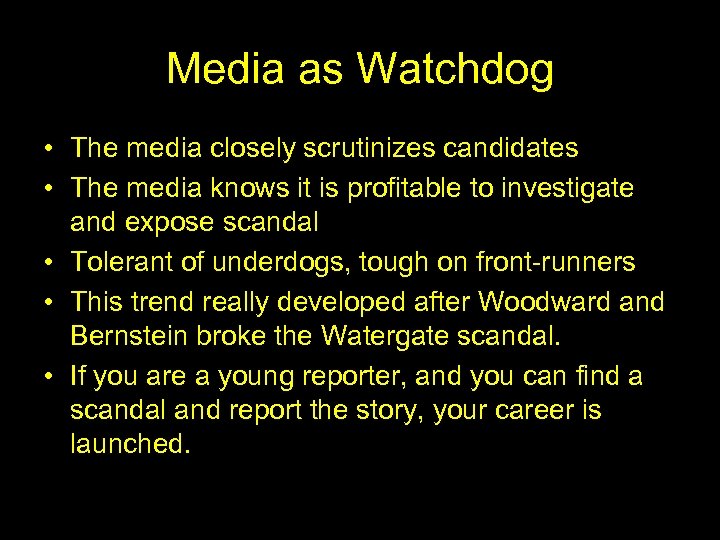 Media as Watchdog

• The media closely scrutinizes candidates
• The media knows it is profitable to investigate and expose scandal
• Tolerant of underdogs, tough on front-runners
• This trend really developed after Woodward and Bernstein broke the Watergate scandal.
• If you are a young reporter, and you can find a scandal and report the story, your career is launched.